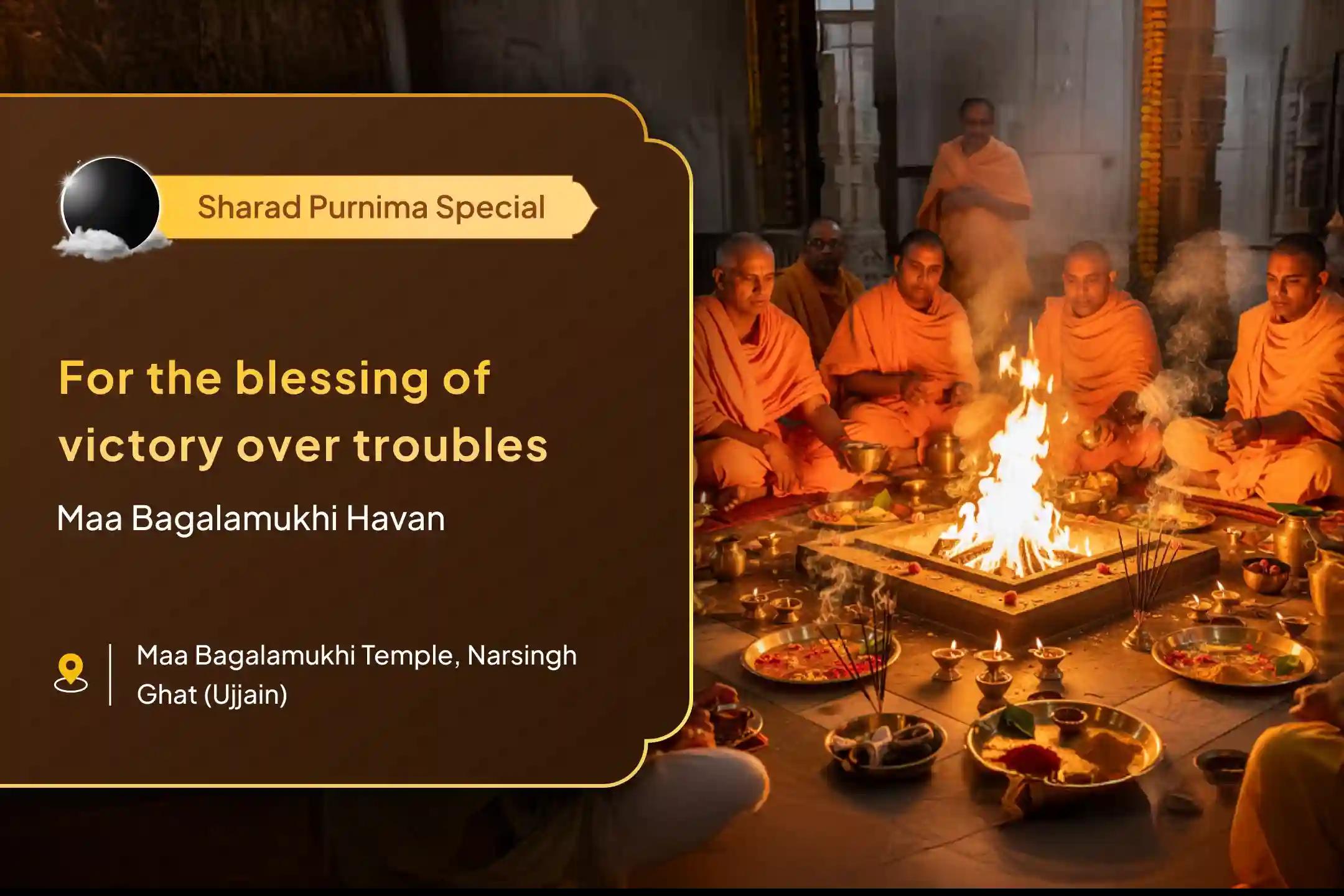 Sharad Purnima Special

For the blessing of victory over troubles

Maa Bagalamukhi Havan

Maa Bagalamukhi Temple, Narsingh Ghat (Ujjain)